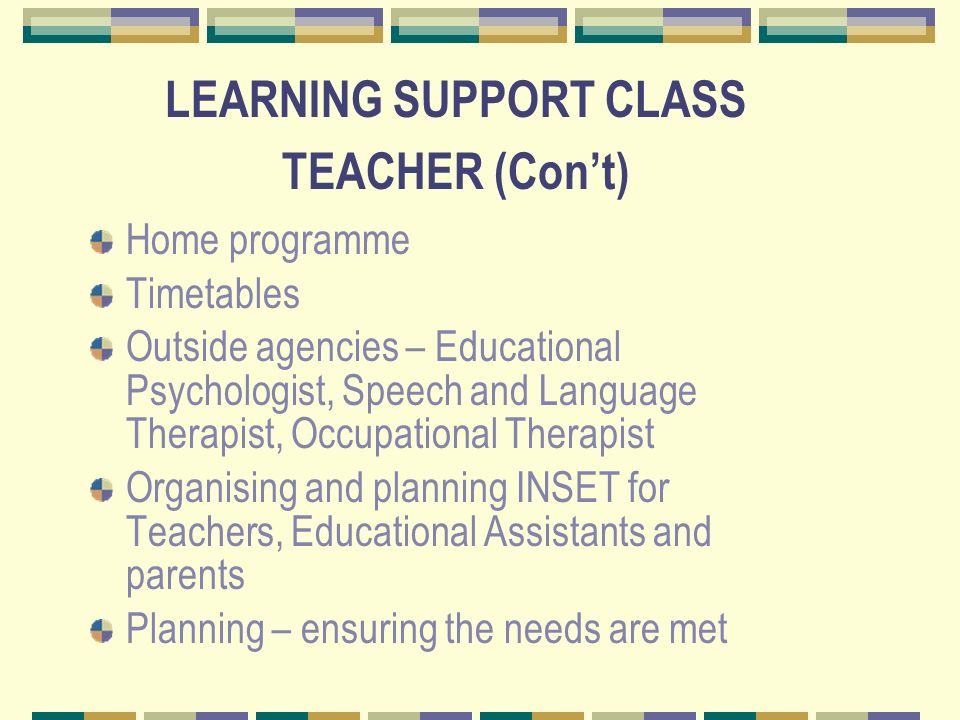 LEARNING SUPPORT CLASS TEACHER (Con’t)

Home programme

Timetables

Outside agencies – Educational Psychologist, Speech and Language Therapist, Occupational Therapist

Organising and planning INSET for Teachers, Educational Assistants and parents

Planning – ensuring the needs are met